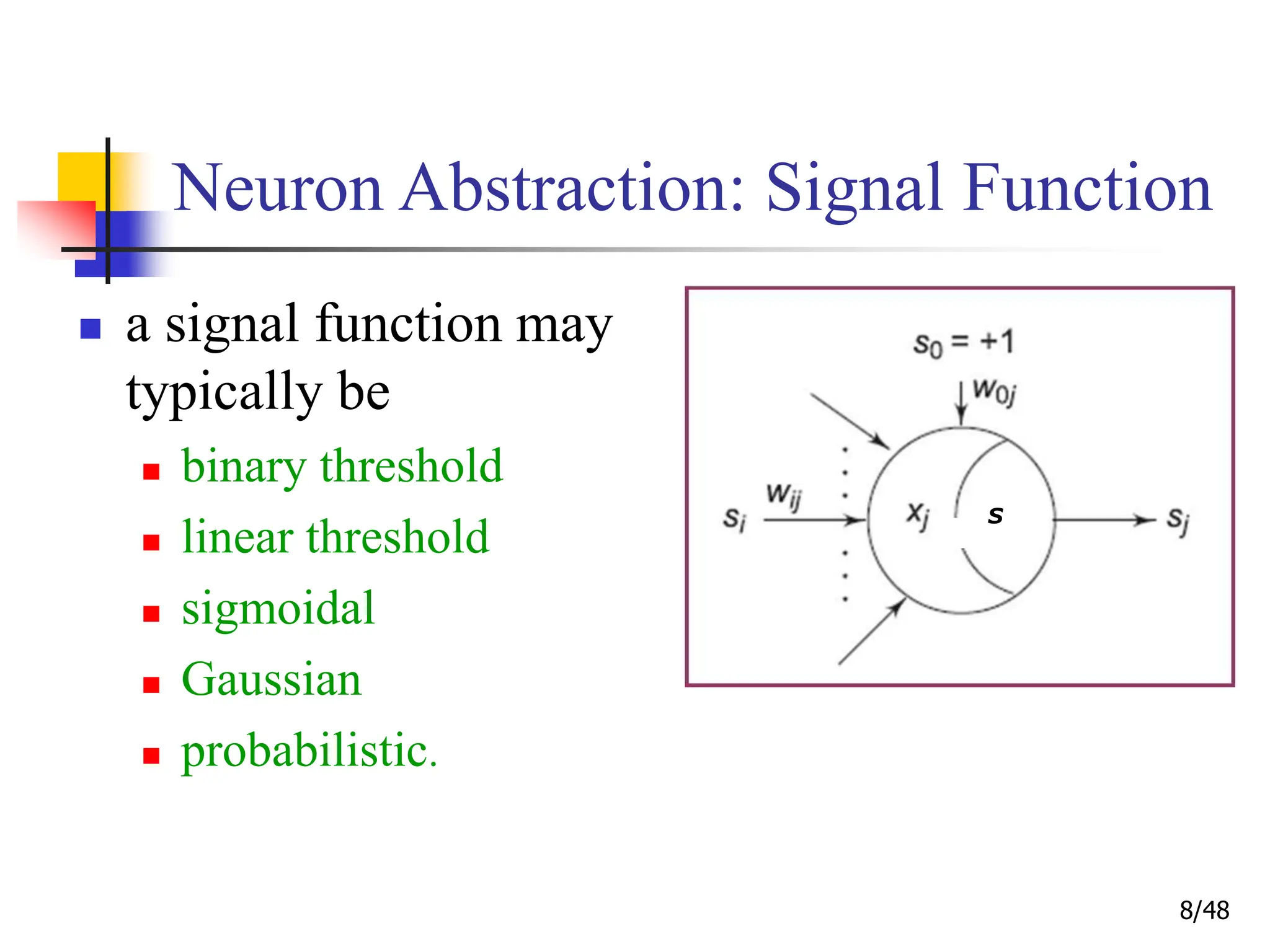 Neuron Abstraction: Signal Function

a signal function may typically be

binary threshold

linear threshold

sigmoidal

Gaussian

probabilistic.

$s_0 = +1$

$w_{0j}$

$w_{ij}$

$s_i$

$x_j$

$s$

$s_j$

8/48